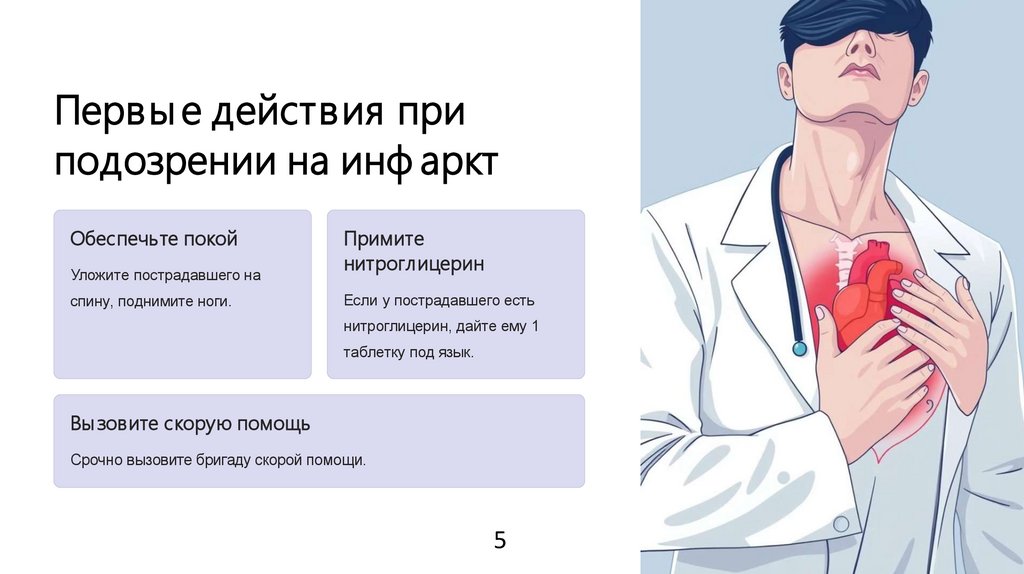 Первые действия при подозрении на инфаркт

Обеспечьте покой

Уложите пострадавшего на спину, поднимите ноги.

Примите нитроглицерин

Если у пострадавшего есть нитроглицерин, дайте ему 1 таблетку под язык.

Вызовите скорую помощь

Срочно вызовите бригаду скорой помощи.

5